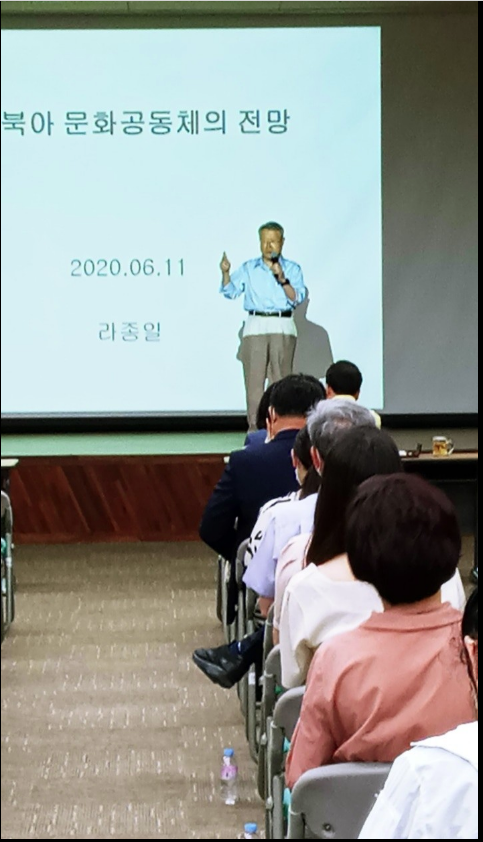 북아 문화공동체의 전망

2020.06.11

라종일